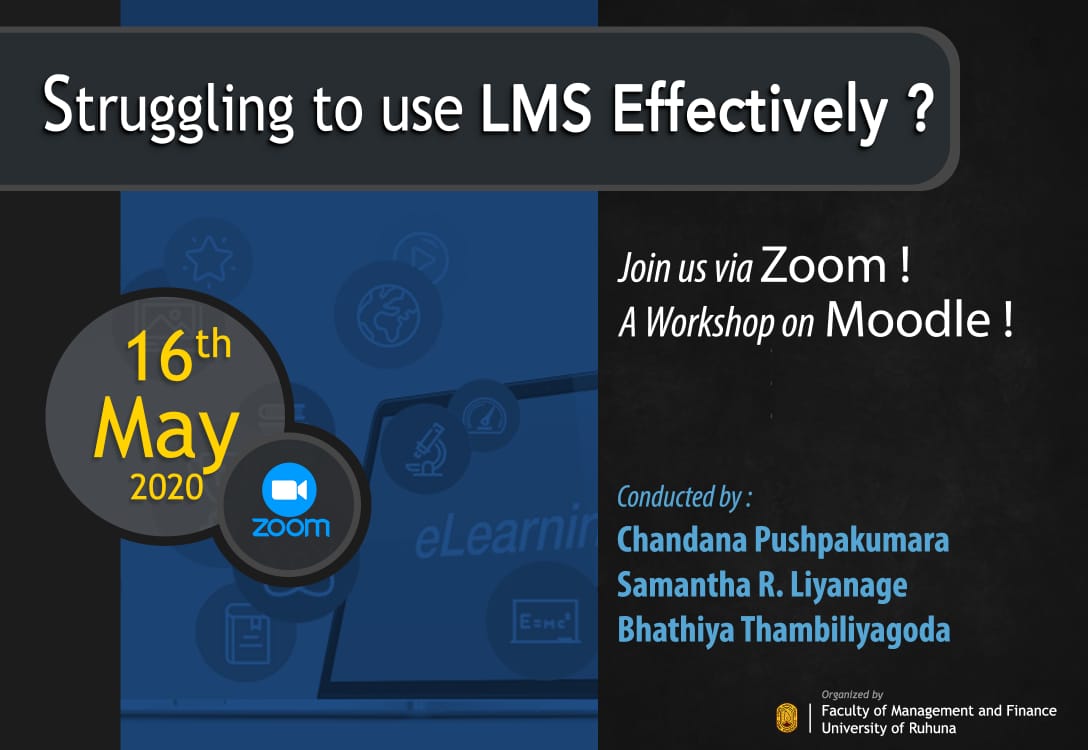 Struggling to use LMS Effectively ?

Join us via Zoom !
A Workshop on Moodle !

16th
May
2020

zoom

eLearnin

$E=mc^2$

Conducted by :
Chandana Pushpakumara
Samantha R. Liyanage
Bhathiya Thambiliyagoda

Organized by
Faculty of Management and Finance
University of Ruhuna